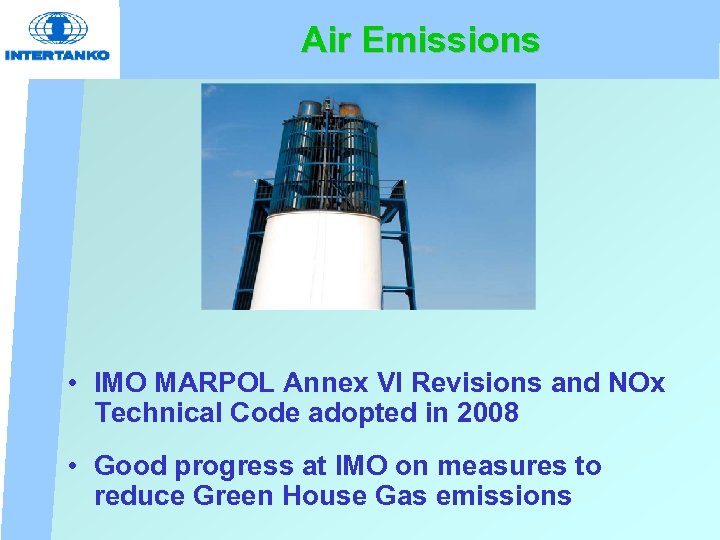 INTERTANKO

Air Emissions

• IMO MARPOL Annex VI Revisions and NOx Technical Code adopted in 2008

• Good progress at IMO on measures to reduce Green House Gas emissions